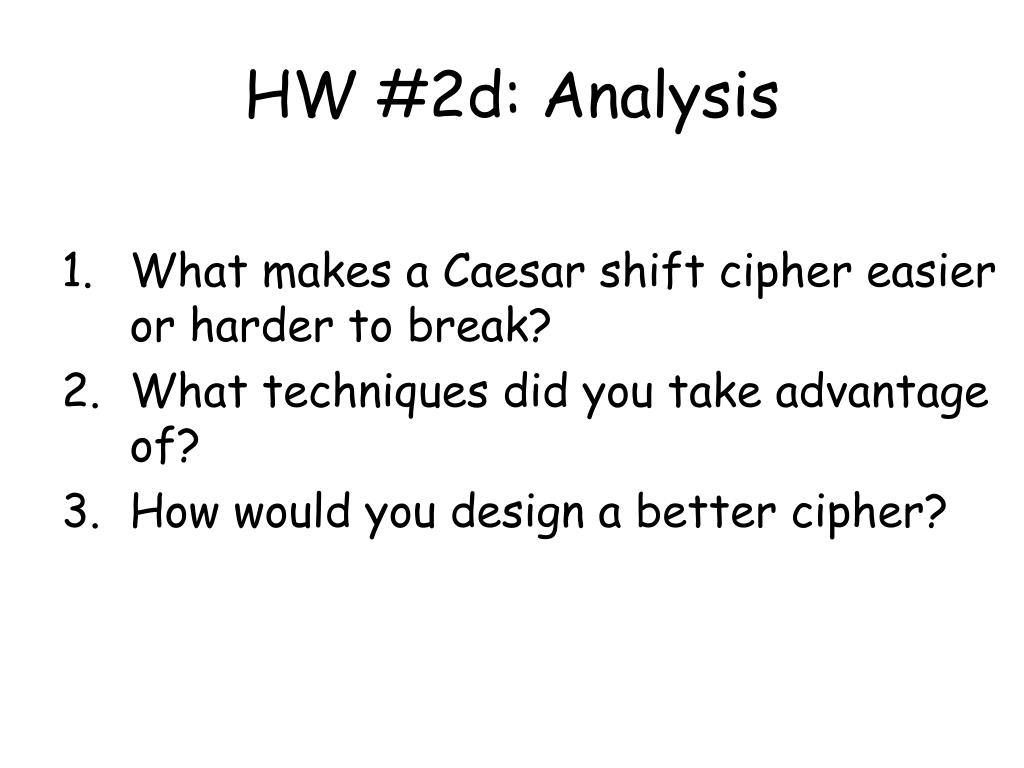 HW #2d: Analysis

1. What makes a Caesar shift cipher easier or harder to break?
2. What techniques did you take advantage of?
3. How would you design a better cipher?